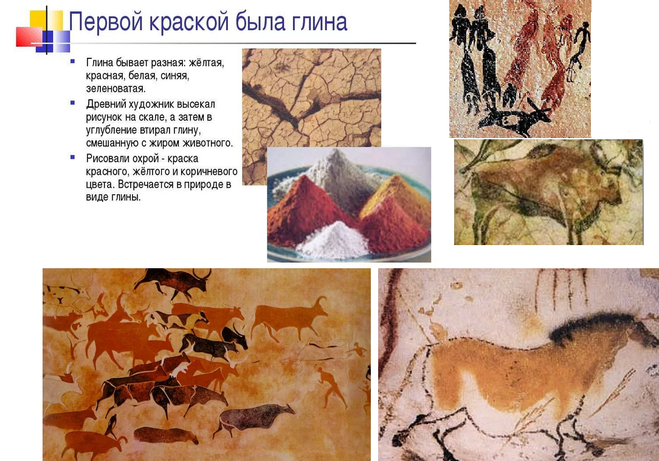 Первой краской была глина

- Глина бывает разная: жёлтая, красная, белая, синяя, зеленоватая.
- Древний художник высекал рисунок на скале, а затем в углубление втирал глину, смешанную с жиром животного.
- Рисовали охрой - краска красного, жёлтого и коричневого цвета. Встречается в природе в виде глины.